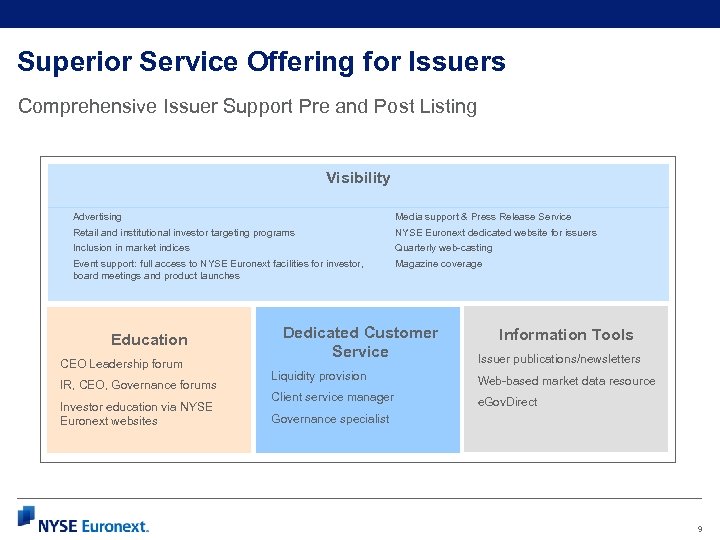 Superior Service Offering for Issuers

Comprehensive Issuer Support Pre and Post Listing

Visibility

Advertising
Retail and institutional investor targeting programs
Inclusion in market indices
Event support: full access to NYSE Euronext facilities for investor, board meetings and product launches

Media support & Press Release Service
NYSE Euronext dedicated website for issuers
Quarterly web-casting
Magazine coverage

Education
CEO Leadership forum
IR, CEO, Governance forums
Investor education via NYSE Euronext websites

Dedicated Customer Service
Liquidity provision
Client service manager
Governance specialist

Information Tools
Issuer publications/newsletters
Web-based market data resource
eGovDirect

NYSE Euronext.

9